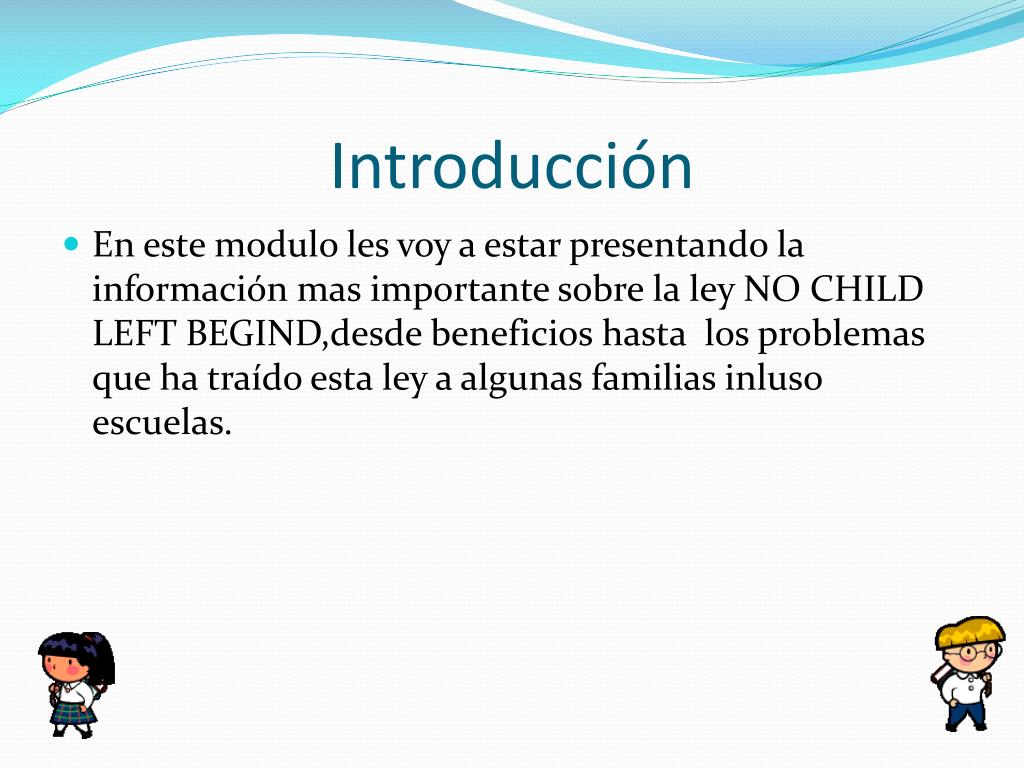 Introducción

En este modulo les voy a estar presentando la información mas importante sobre la ley NO CHILD LEFT BEGIND,desde beneficios hasta los problemas que ha traído esta ley a algunas familias inluso escuelas.